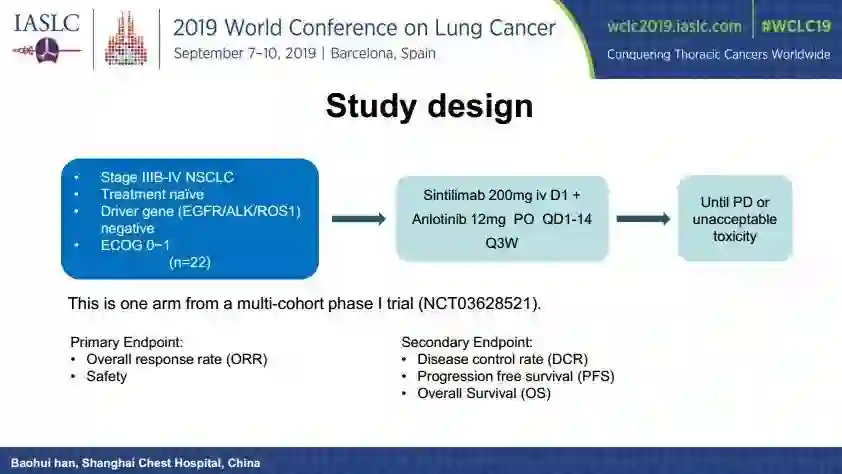 IASLC

2019 World Conference on Lung Cancer
September 7-10, 2019 | Barcelona, Spain

wclc2019.iaslc.com | #WCLC19
Conquering Thoracic Cancers Worldwide

Study design

• Stage IIIB-IV NSCLC
• Treatment naïve
• Driver gene (EGFR/ALK/ROS1) negative
• ECOG 0~1
(n=22)

Sintilimab 200mg iv D1 + Anlotinib 12mg PO QD1-14 Q3W

Until PD or unacceptable toxicity

This is one arm from a multi-cohort phase I trial (NCT03628521).

Primary Endpoint:
• Overall response rate (ORR)
• Safety

Secondary Endpoint:
• Disease control rate (DCR)
• Progression free survival (PFS)
• Overall Survival (OS)

Baohui han, Shanghai Chest Hospital, China